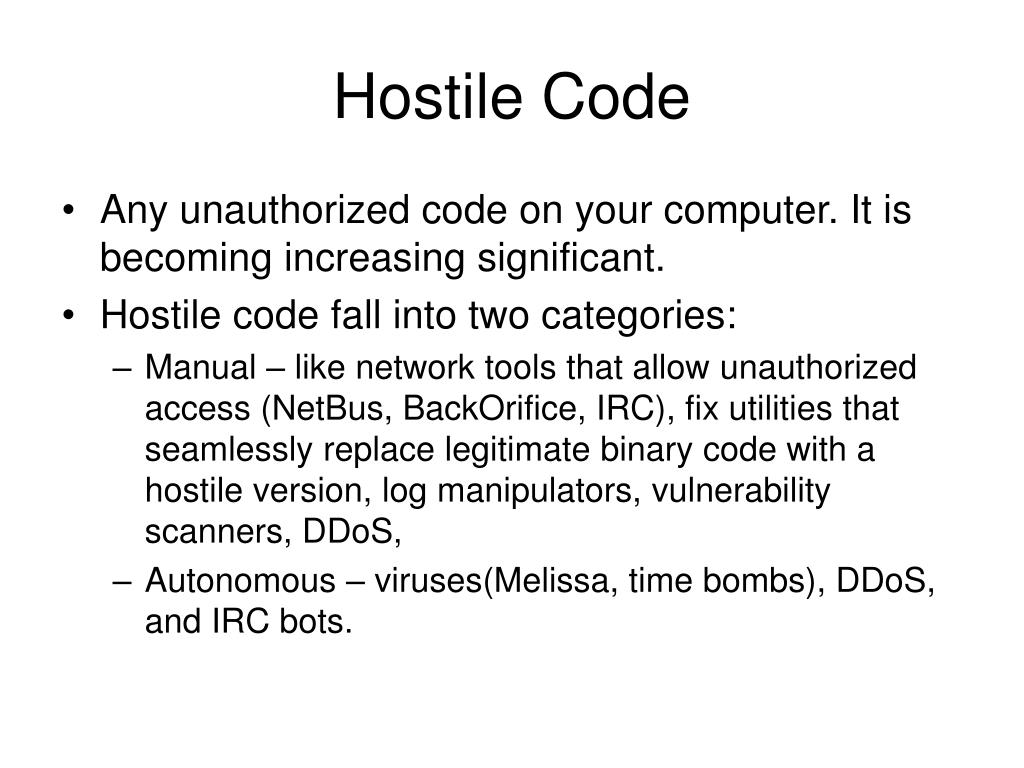 Hostile Code

• Any unauthorized code on your computer. It is becoming increasing significant.
• Hostile code fall into two categories:
– Manual – like network tools that allow unauthorized access (NetBus, BackOrifice, IRC), fix utilities that seamlessly replace legitimate binary code with a hostile version, log manipulators, vulnerability scanners, DDoS,
– Autonomous – viruses(Melissa, time bombs), DDoS, and IRC bots.